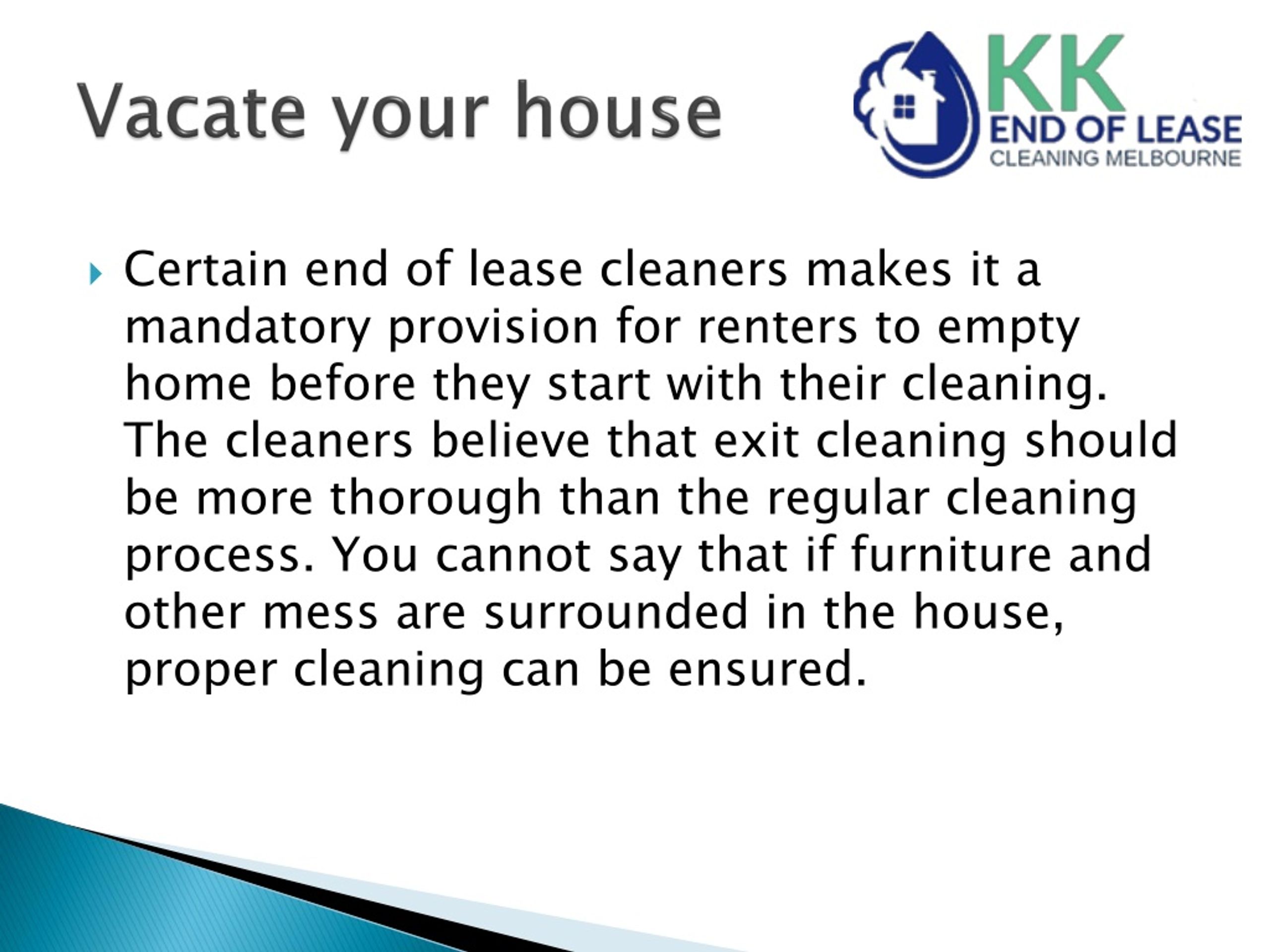 Vacate your house

KK
END OF LEASE
CLEANING MELBOURNE

Certain end of lease cleaners makes it a mandatory provision for renters to empty home before they start with their cleaning. The cleaners believe that exit cleaning should be more thorough than the regular cleaning process. You cannot say that if furniture and other mess are surrounded in the house, proper cleaning can be ensured.